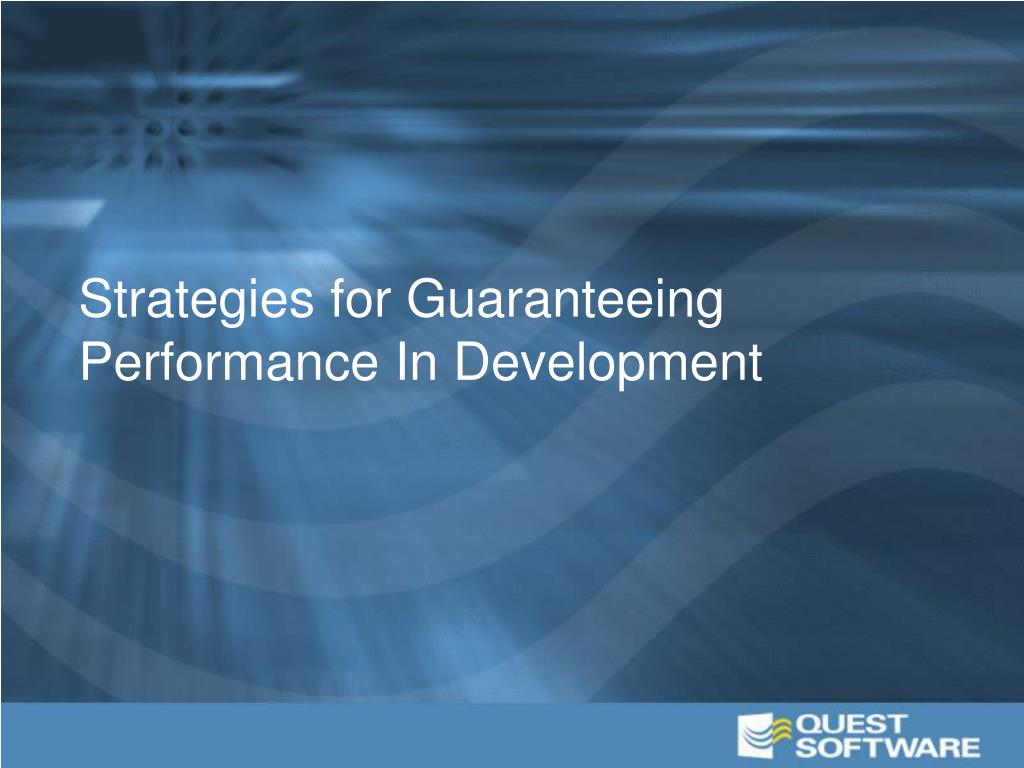 Strategies for Guaranteeing Performance In Development

QUEST SOFTWARE